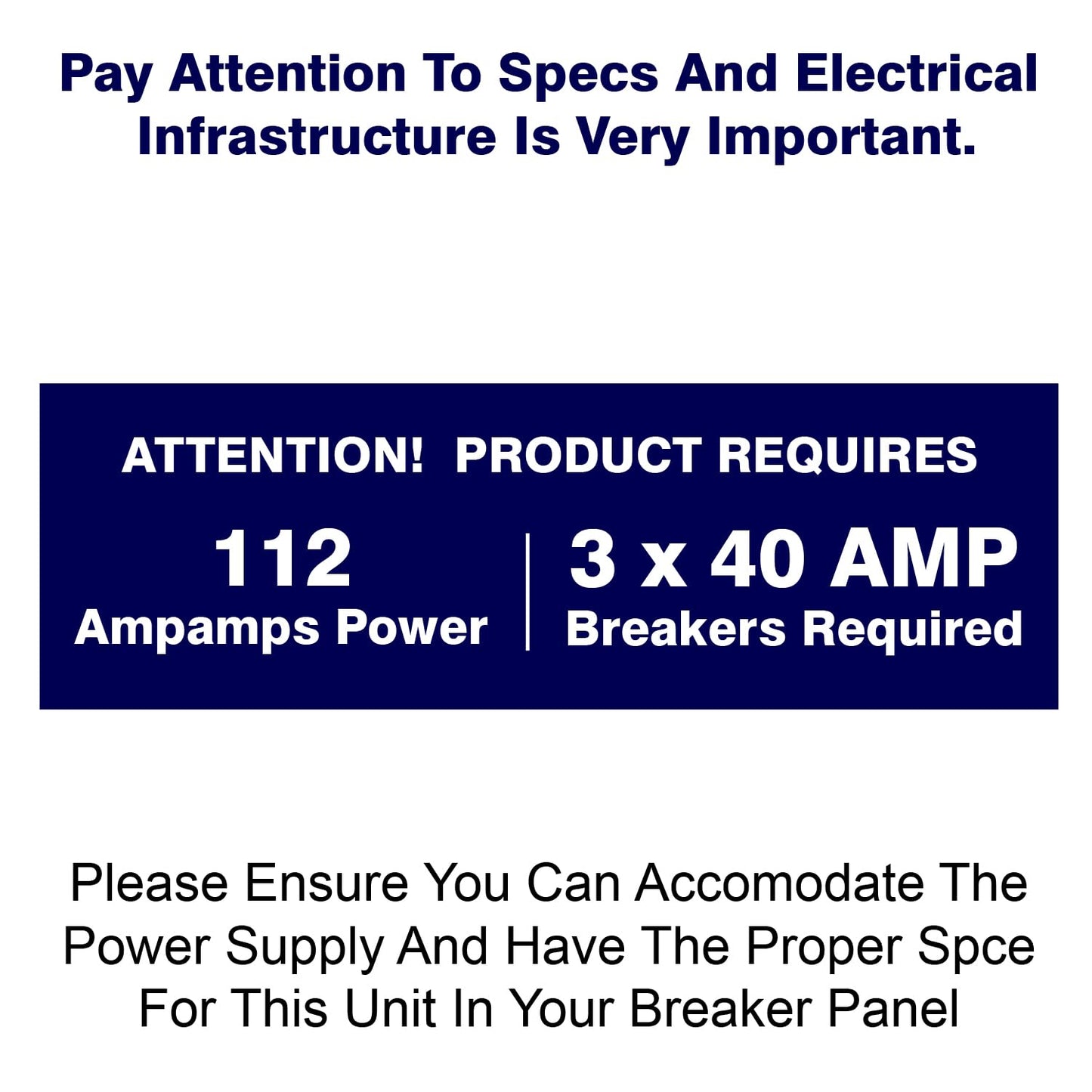 Pay Attention To Specs And Electrical Infrastructure Is Very Important.

ATTENTION! PRODUCT REQUIRES

112
Ampamps Power

3 x 40 AMP
Breakers Required

Please Ensure You Can Accomodate The Power Supply And Have The Proper Spce For This Unit In Your Breaker Panel